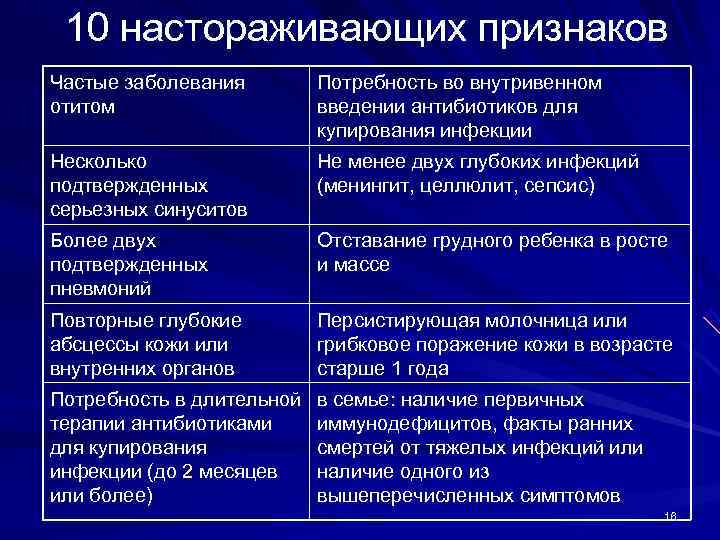 10 настораживающих признаков

| Частые заболевания отитом | Потребность во внутривенном введении антибиотиков для купирования инфекции |
|---|---|
| Несколько подтвержденных серьезных синуситов | Не менее двух глубоких инфекций (менингит, целлюлит, сепсис) |
| Более двух подтвержденных пневмоний | Отставание грудного ребенка в росте и массе |
| Повторные глубокие абсцессы кожи или внутренних органов | Персистирующая молочница или грибковое поражение кожи в возрасте старше 1 года |
| Потребность в длительной терапии антибиотиками для купирования инфекции (до 2 месяцев или более) | в семье: наличие первичных иммунодефицитов, факты ранних смертей от тяжелых инфекций или наличие одного из вышеперечисленных симптомов |

16